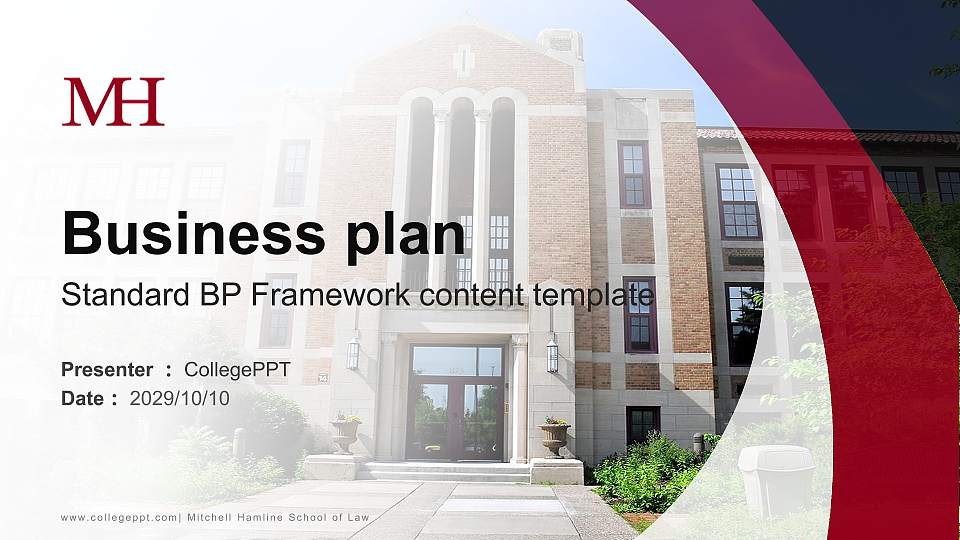 MH

Business plan

Standard BP Framework content template

Presenter ： CollegePPT
Date ： 2029/10/10

www.collegeppt.com| Mitchell Hamline School of Law